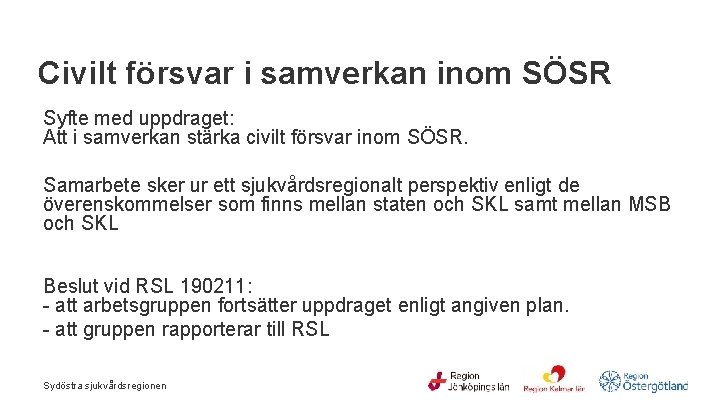 Civilt försvar i samverkan inom SÖSR

Syfte med uppdraget:
Att i samverkan stärka civilt försvar inom SÖSR.

Samarbete sker ur ett sjukvårdsregionalt perspektiv enligt de överenskommelser som finns mellan staten och SKL samt mellan MSB och SKL

Beslut vid RSL 190211:
- att arbetsgruppen fortsätter uppdraget enligt angiven plan.
- att gruppen rapporterar till RSL

Sydöstra sjukvårdsregionen

Region Jönköpings län

Region Kalmar län

Region Östergötland